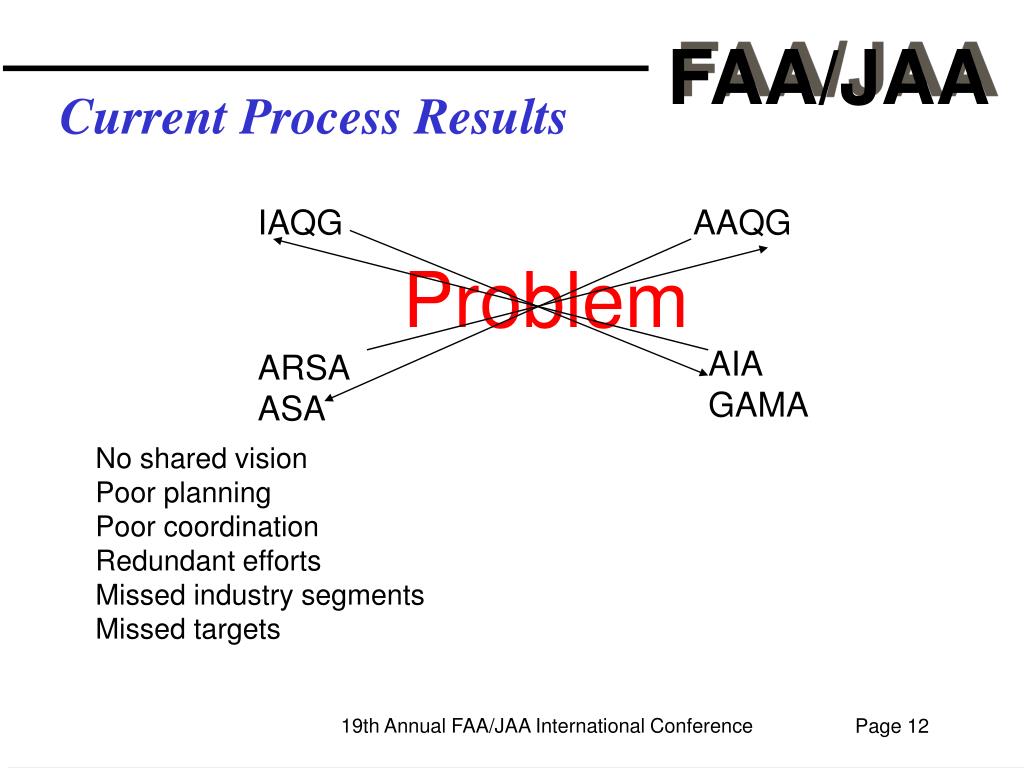 FAA/JAA

Current Process Results

IAQG

AAQG

Problem

ARSA
ASA

AIA
GAMA

No shared vision
Poor planning
Poor coordination
Redundant efforts
Missed industry segments
Missed targets

19th Annual FAA/JAA International Conference

Page 12